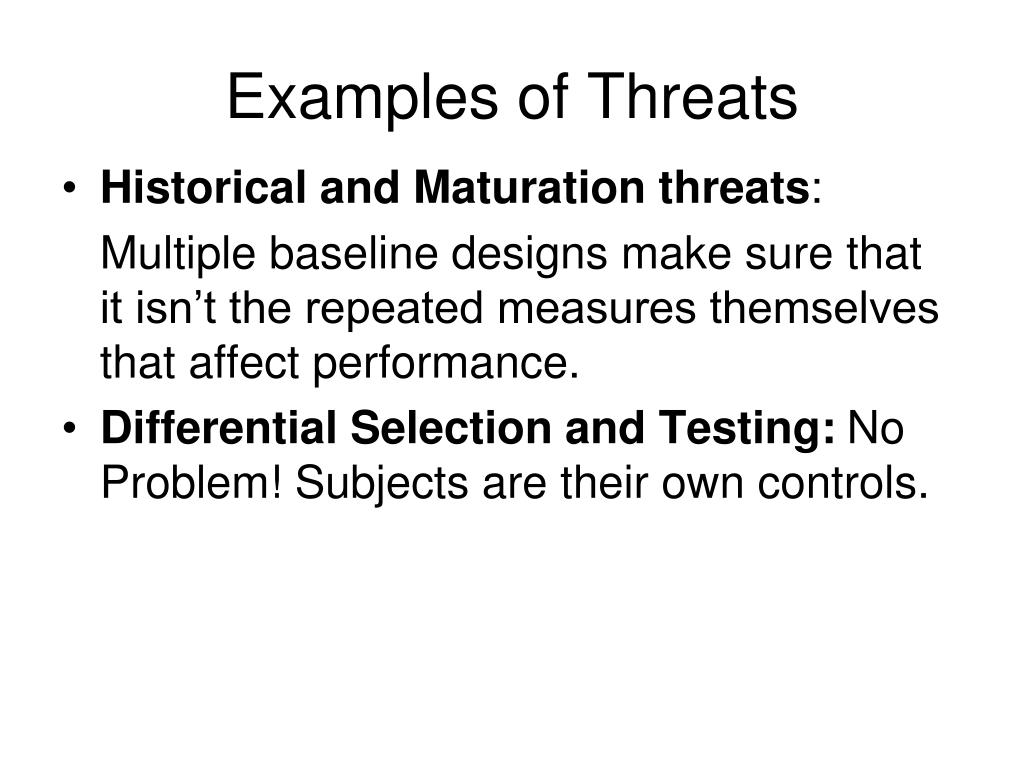 Examples of Threats

• Historical and Maturation threats:

Multiple baseline designs make sure that it isn’t the repeated measures themselves that affect performance.

• Differential Selection and Testing: No Problem! Subjects are their own controls.